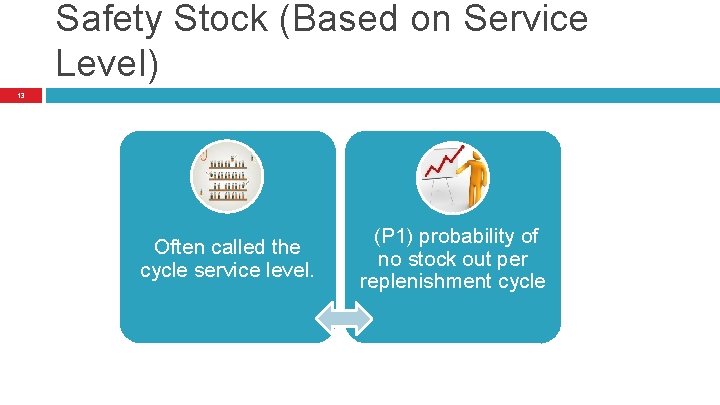 Safety Stock (Based on Service Level)

13

Often called the cycle service level.

(P1) probability of no stock out per replenishment cycle